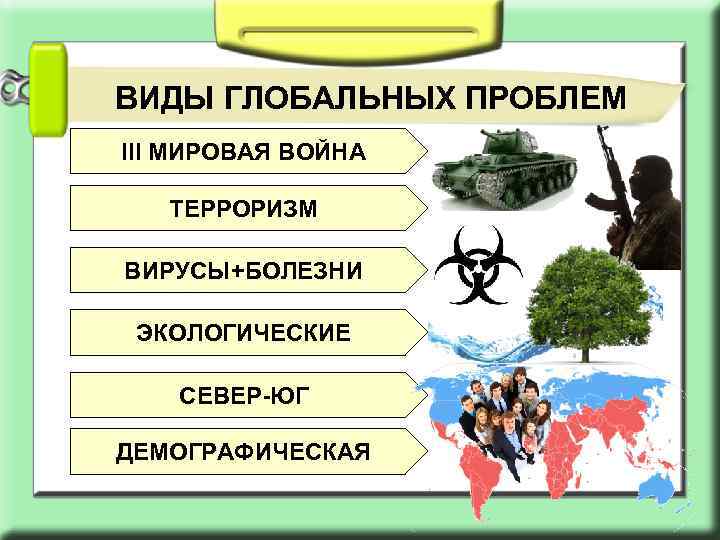 ВИДЫ ГЛОБАЛЬНЫХ ПРОБЛЕМ

III МИРОВАЯ ВОЙНА

ТЕРРОРИЗМ

ВИРУСЫ+БОЛЕЗНИ

ЭКОЛОГИЧЕСКИЕ

СЕВЕР-ЮГ

ДЕМОГРАФИЧЕСКАЯ